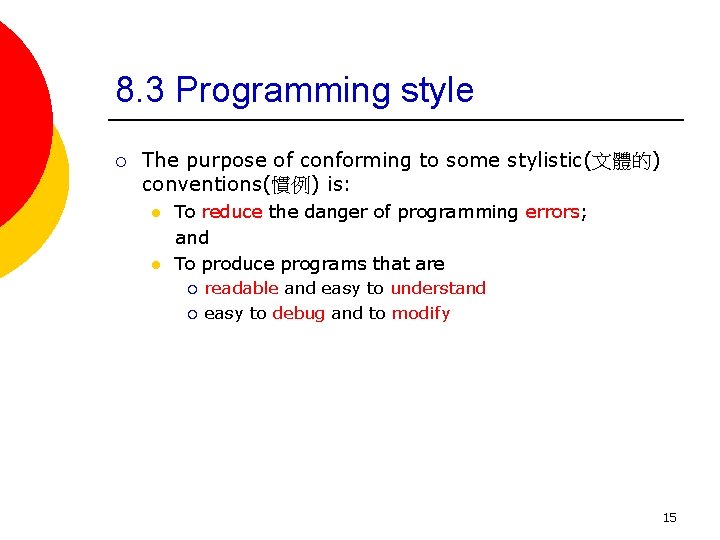 8.3 Programming style

- The purpose of conforming to some stylistic(文體的) conventions(慣例) is:
  - To reduce the danger of programming errors; and
  - To produce programs that are
    - readable and easy to understand
    - easy to debug and to modify

15